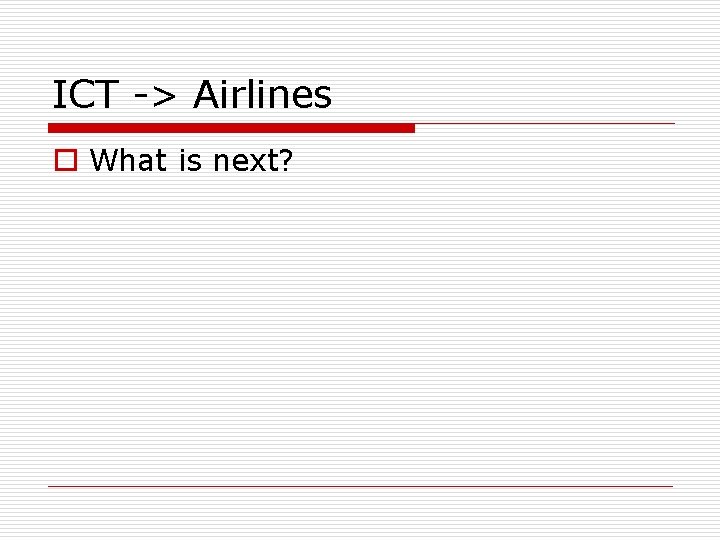 ICT -> Airlines

What is next?